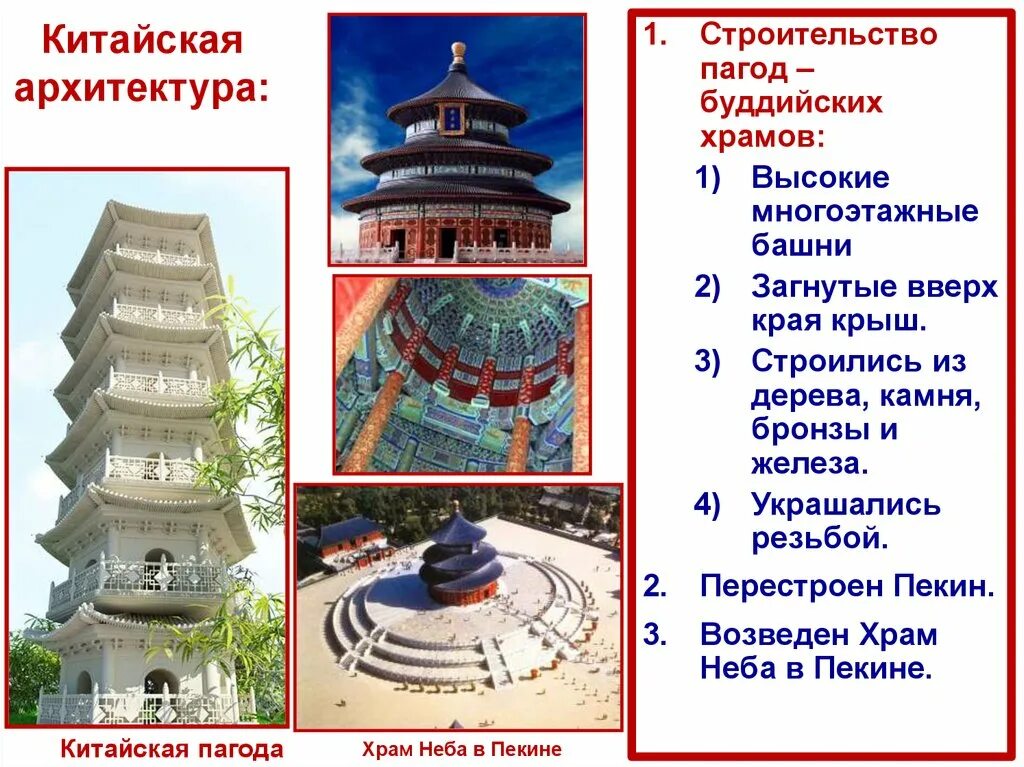 Китайская архитектура:

Китайская пагода

Храм Неба в Пекине

1. Строительство пагод – буддийских храмов:
1) Высокие многоэтажные башни
2) Загнутые вверх края крыш.
3) Строились из дерева, камня, бронзы и железа.
4) Украшались резьбой.
2. Перестроен Пекин.
3. Возведен Храм Неба в Пекине.